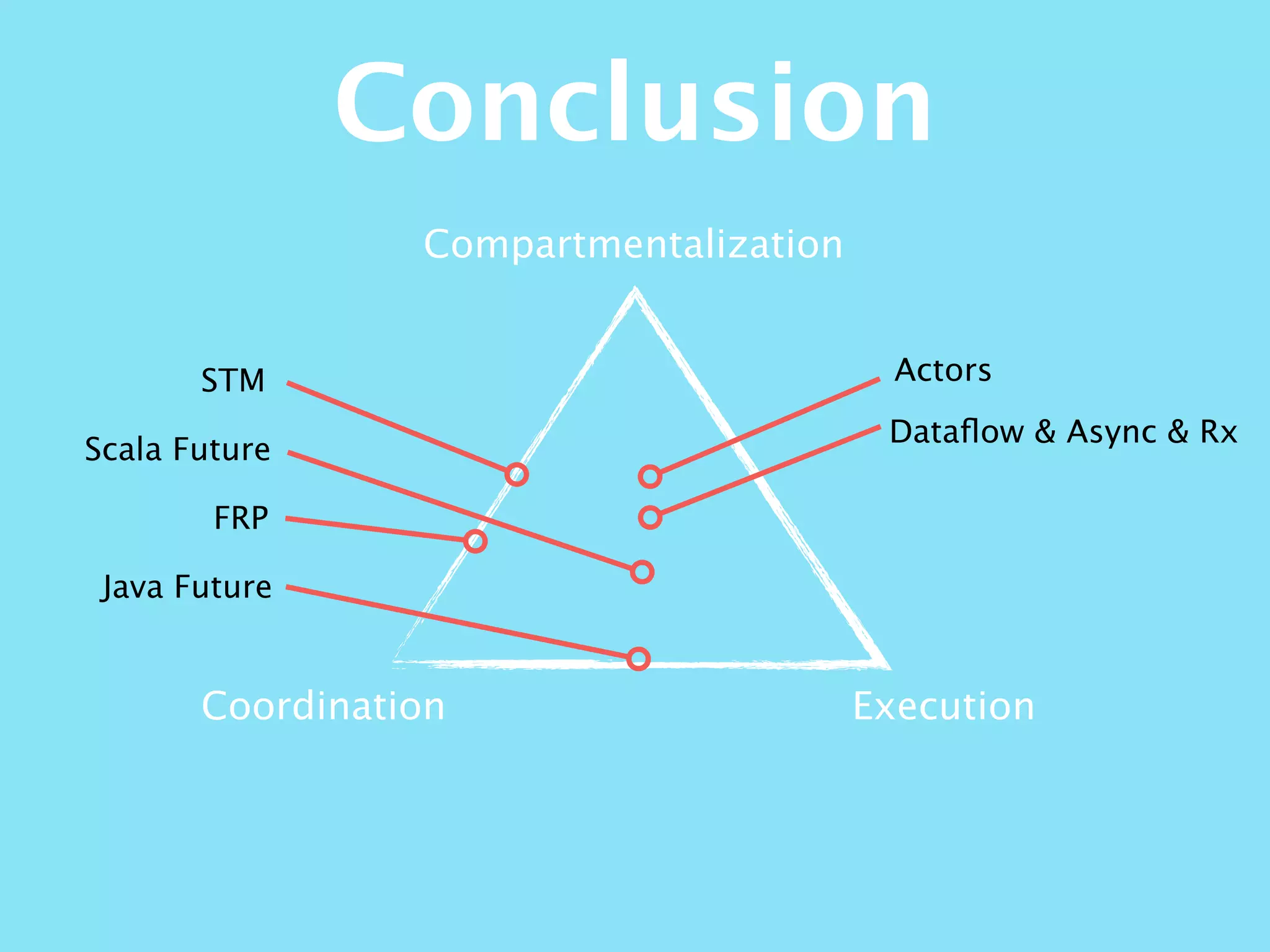 Conclusion

Compartmentalization

STM

Scala Future

FRP

Java Future

Actors

Dataflow & Async & Rx

Coordination

Execution